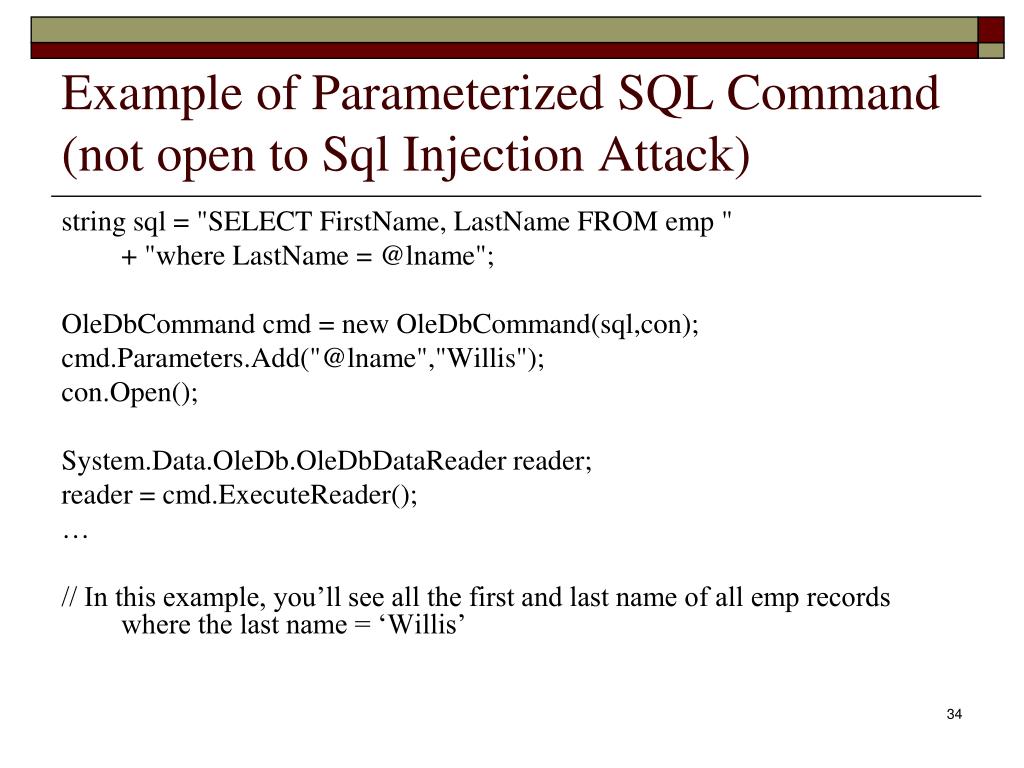 Example of Parameterized SQL Command (not open to Sql Injection Attack)

string sql = "SELECT FirstName, LastName FROM emp "
+ "where LastName = @lname";

OleDbCommand cmd = new OleDbCommand(sql,con);
cmd.Parameters.Add("@lname","Willis");
con.Open();

System.Data.OleDb.OleDbDataReader reader;
reader = cmd.ExecuteReader();
…

// In this example, you’ll see all the first and last name of all emp records where the last name = ‘Willis’

34